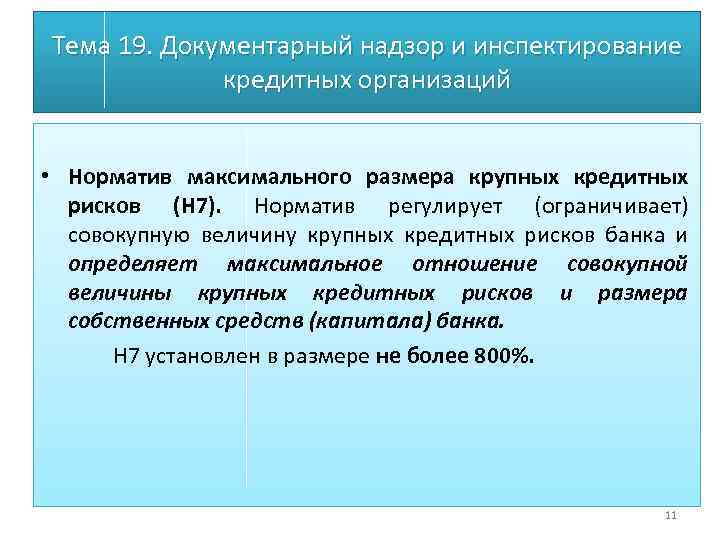 Тема 19. Документарный надзор и инспектирование кредитных организаций

• Норматив максимального размера крупных кредитных рисков (Н7). Норматив регулирует (ограничивает) совокупную величину крупных кредитных рисков банка и определяет максимальное отношение совокупной величины крупных кредитных рисков и размера собственных средств (капитала) банка.

Н7 установлен в размере не более 800%.

11